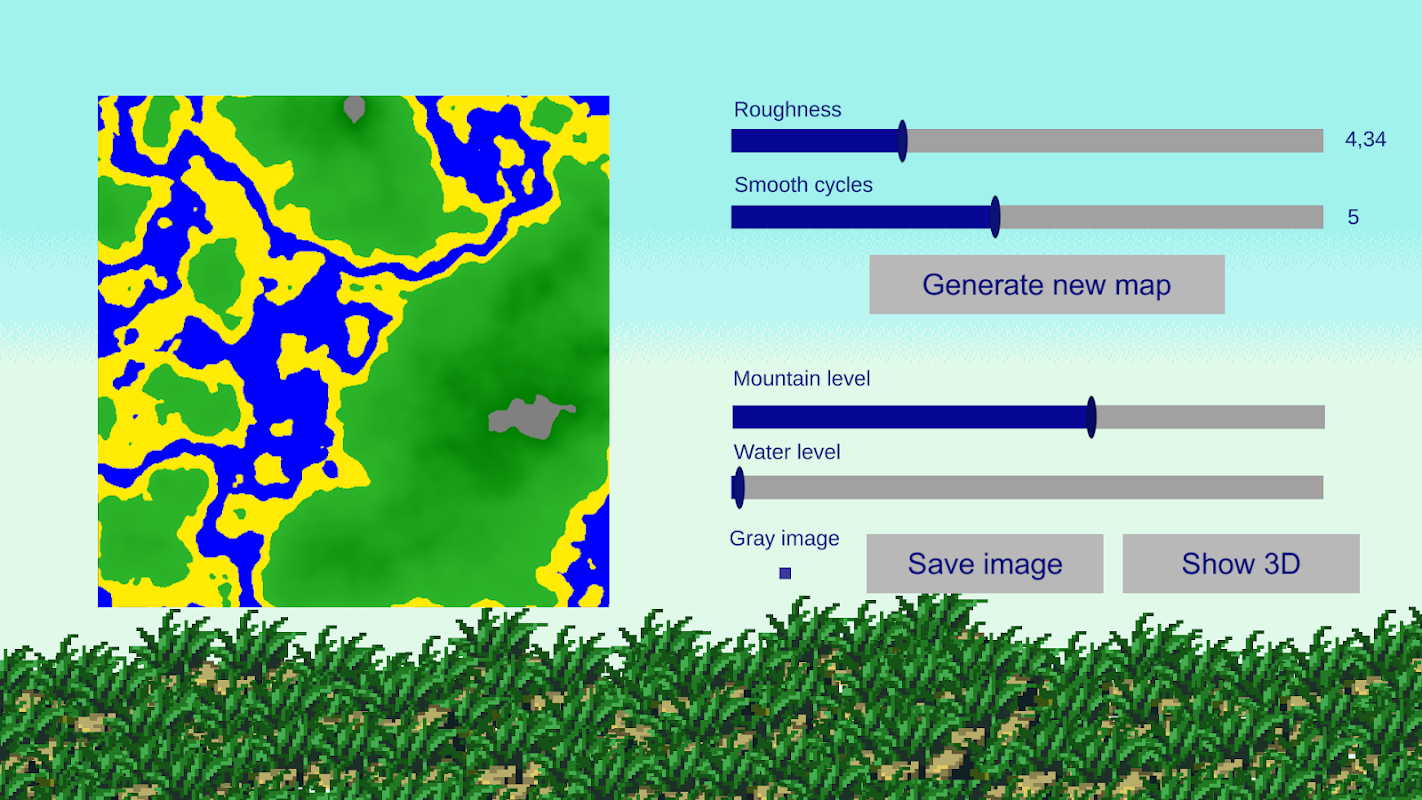 Roughness
4,34
Smooth cycles
5
Generate new map
Mountain level
Water level
Gray image
Save image
Show 3D